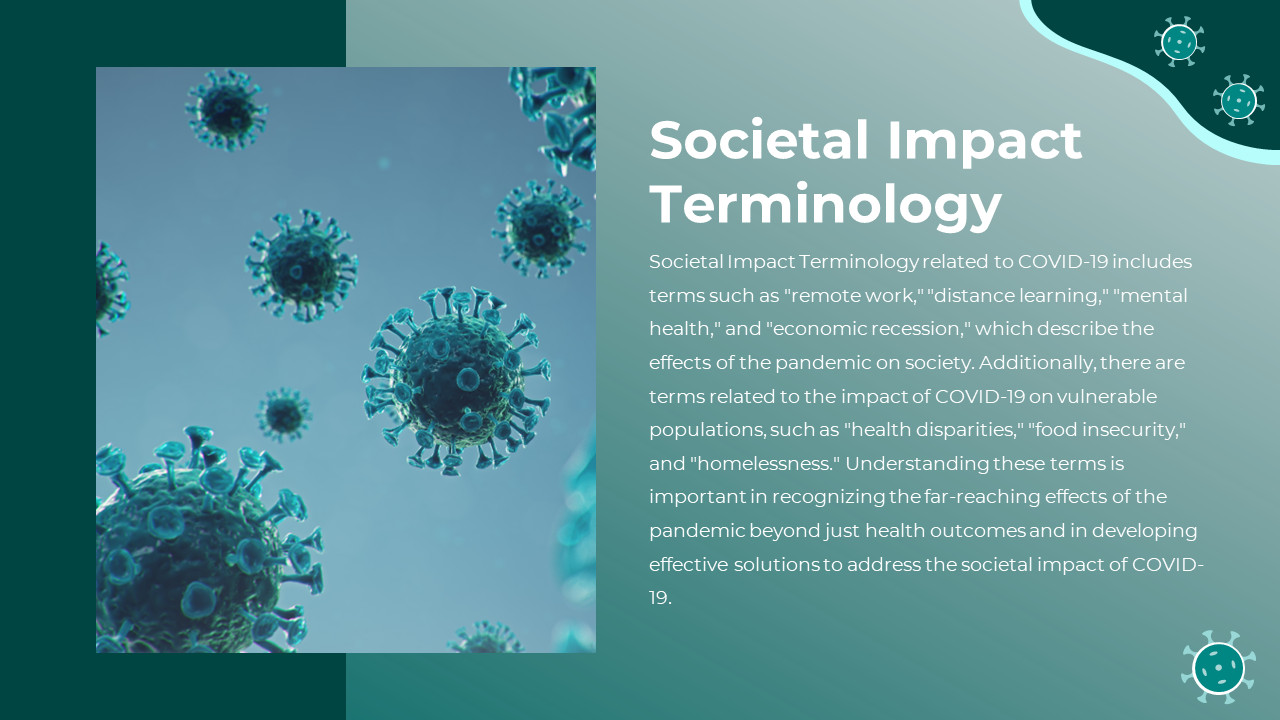 Societal Impact Terminology

Societal Impact Terminology related to COVID-19 includes terms such as "remote work," "distance learning," "mental health," and "economic recession," which describe the effects of the pandemic on society. Additionally, there are terms related to the impact of COVID-19 on vulnerable populations, such as "health disparities," "food insecurity," and "homelessness." Understanding these terms is important in recognizing the far-reaching effects of the pandemic beyond just health outcomes and in developing effective solutions to address the societal impact of COVID-19.